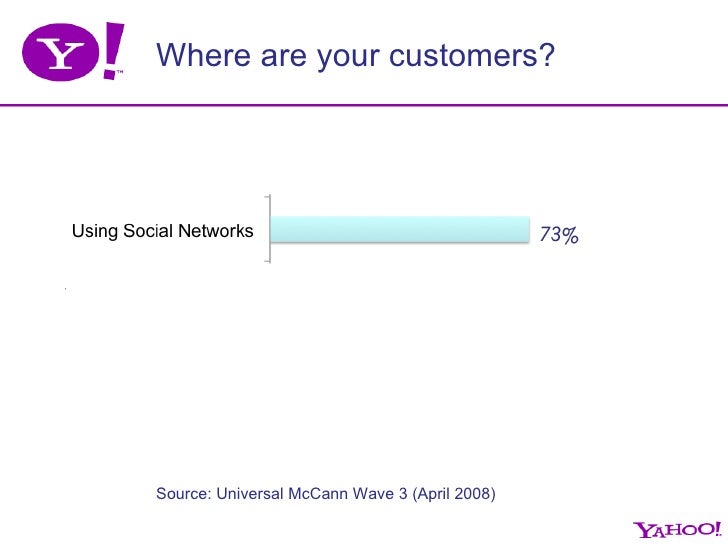 Y!

Where are your customers?

Using Social Networks

73%

Source: Universal McCann Wave 3 (April 2008)

YAHOO!